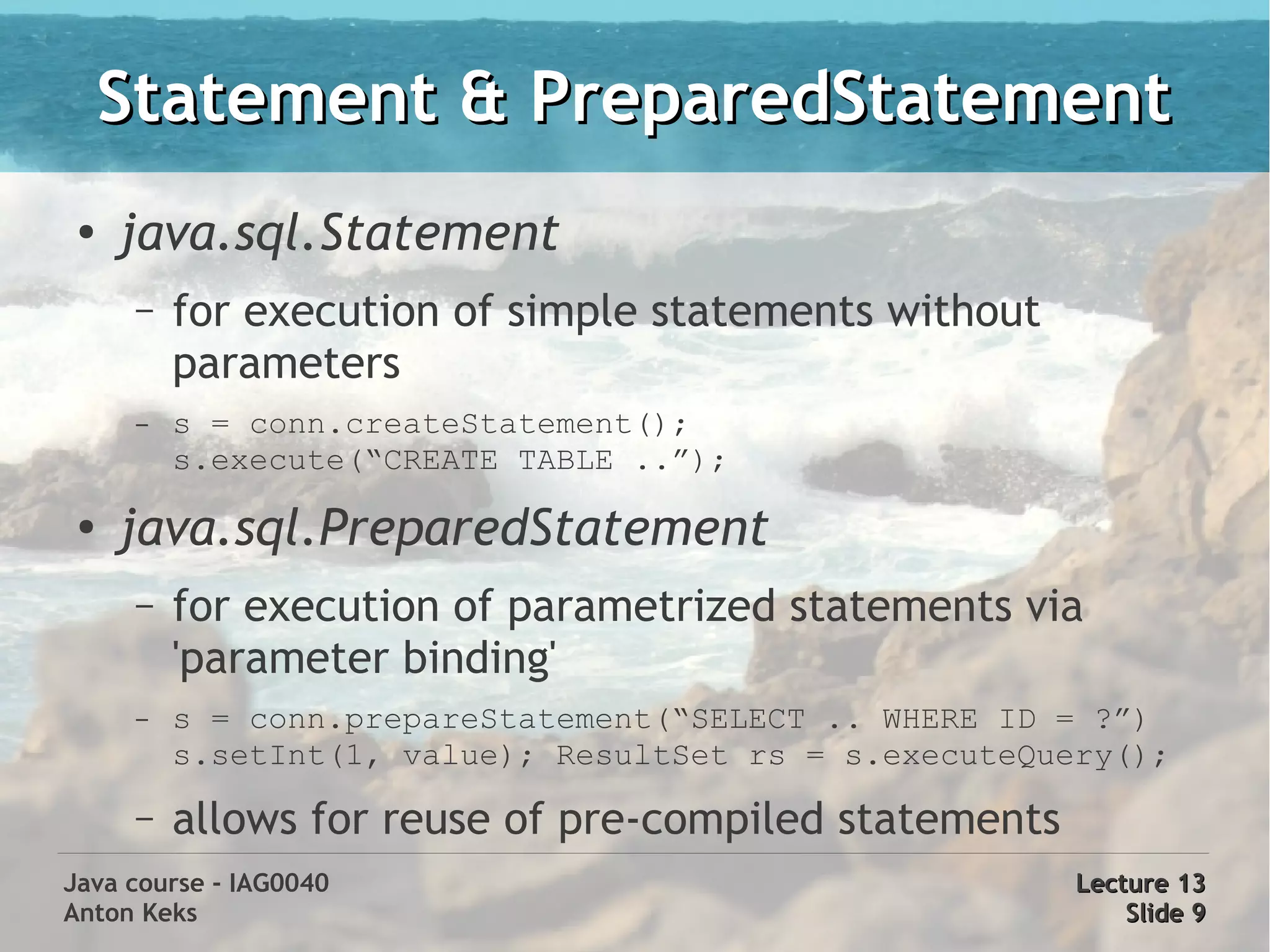 Statement & PreparedStatement

• java.sql.Statement

– for execution of simple statements without parameters

– s = conn.createStatement(); s.execute(“CREATE TABLE ..”);

• java.sql.PreparedStatement

– for execution of parametrized statements via 'parameter binding'

– s = conn.prepareStatement(“SELECT .. WHERE ID = ?”) s.setInt(1, value); ResultSet rs = s.executeQuery();

– allows for reuse of pre-compiled statements

Java course - IAG0040
Anton Keks

Lecture 13
Slide 9